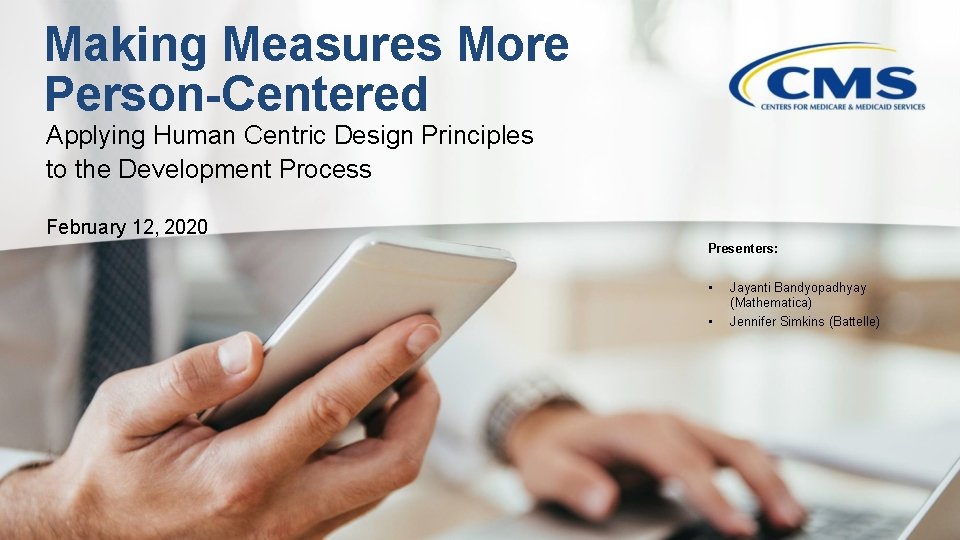 Making Measures More Person-Centered

Applying Human Centric Design Principles to the Development Process

February 12, 2020

CMS
CENTERS FOR MEDICARE & MEDICAID SERVICES

Presenters:

• Jayanti Bandyopadhyay (Mathematica)
• Jennifer Simkins (Battelle)